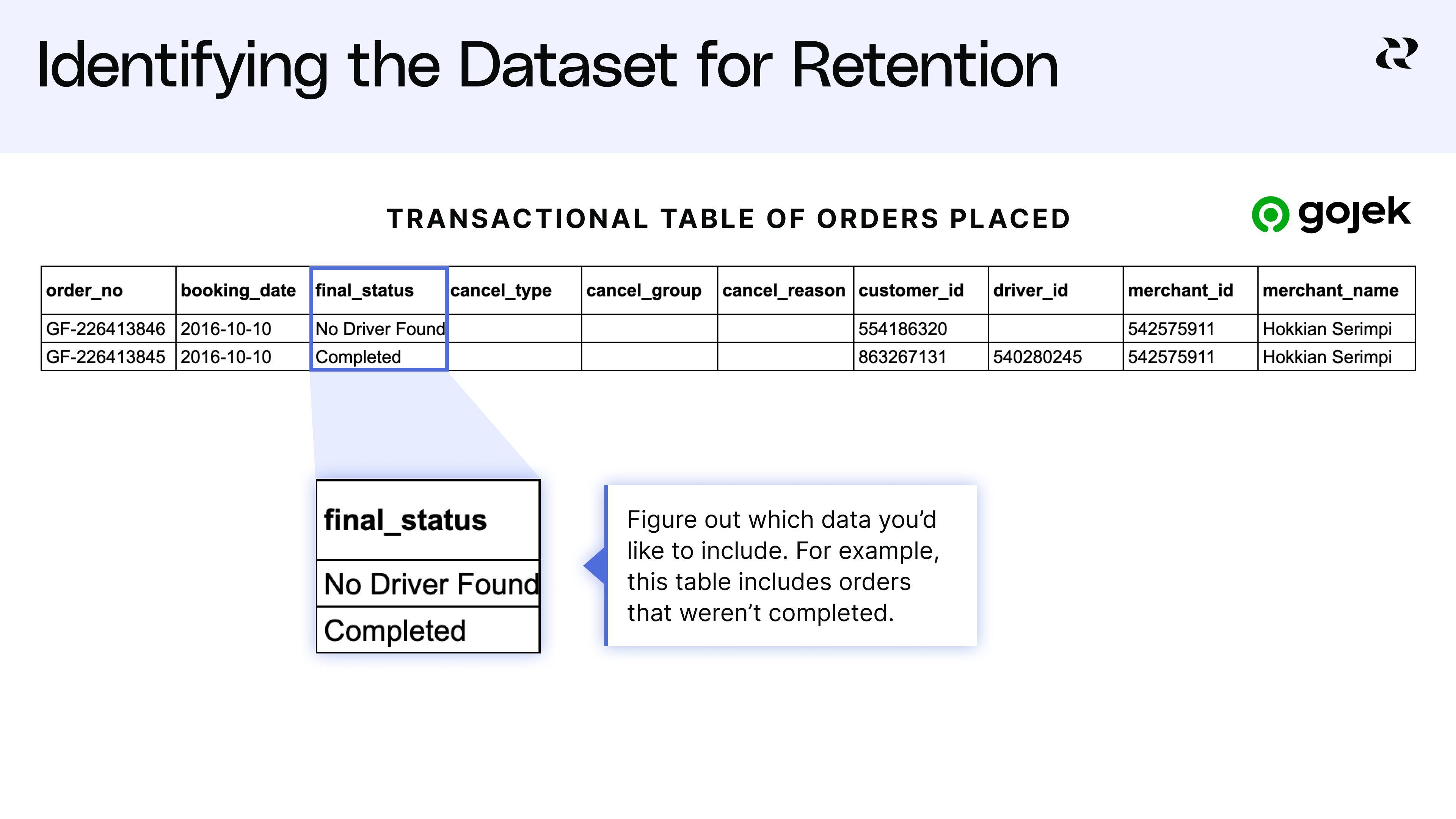 Identifying the Dataset for Retention

TRANSACTIONAL TABLE OF ORDERS PLACED

gojek

| order_no | booking_date | final_status | cancel_type | cancel_group | cancel_reason | customer_id | driver_id | merchant_id | merchant_name |
|---|---|---|---|---|---|---|---|---|---|
| GF-226413846 | 2016-10-10 | No Driver Found | | | | 554186320 | | 542575911 | Hokkian Serimpi |
| GF-226413845 | 2016-10-10 | Completed | | | | 863267131 | 540280245 | 542575911 | Hokkian Serimpi |

| final_status |
|---|
| No Driver Found |
| Completed |

Figure out which data you'd like to include. For example, this table includes orders that weren't completed.